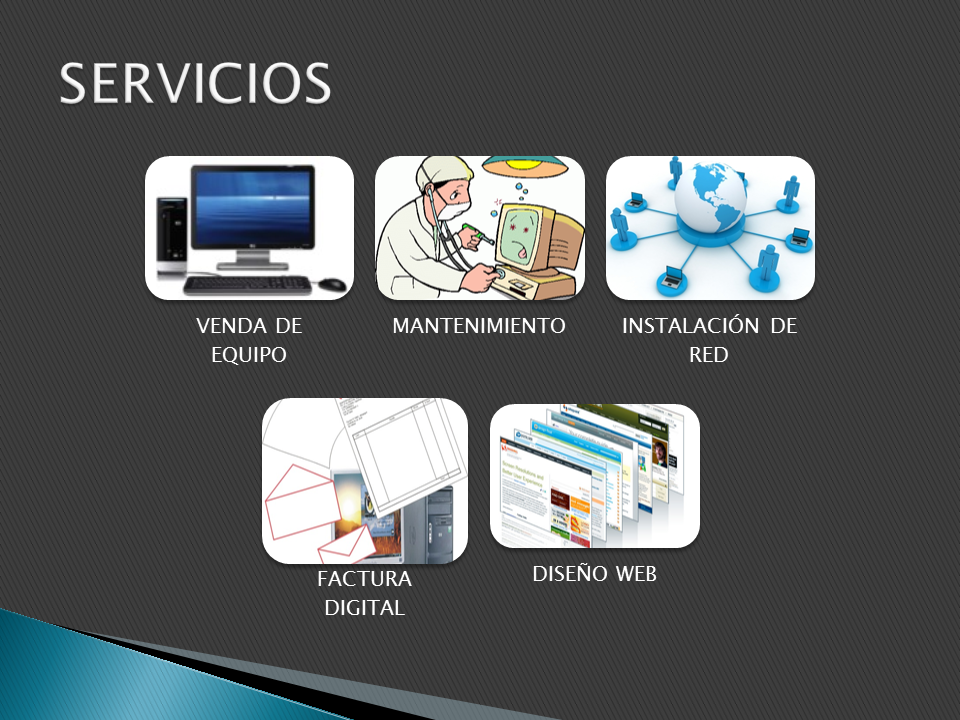 SERVICIOS

VENDA DE EQUIPO

MANTENIMIENTO

INSTALACIÓN DE RED

FACTURA DIGITAL

DISEÑO WEB